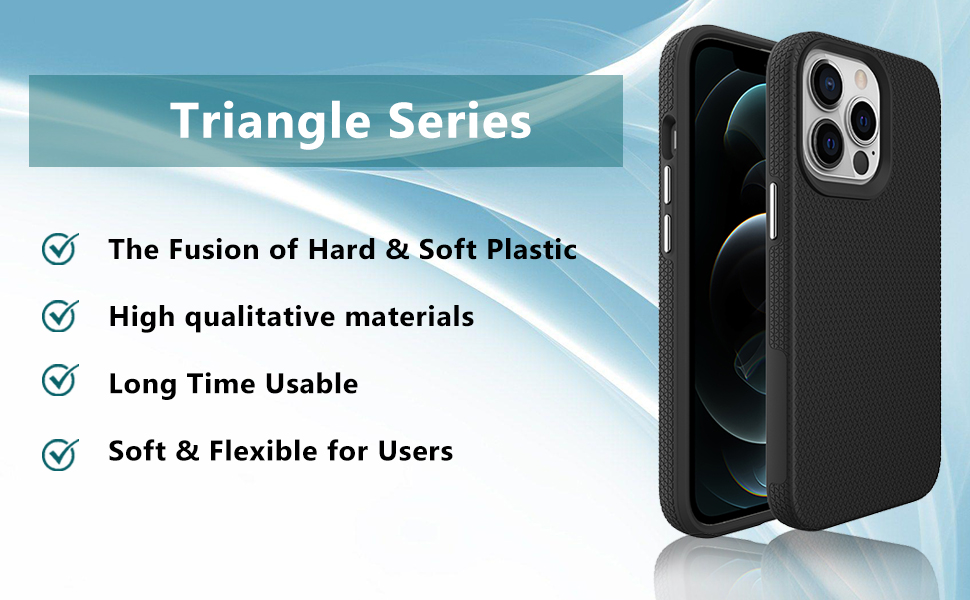 Triangle Series

The Fusion of Hard & Soft Plastic

High qualitative materials

Long Time Usable

Soft & Flexible for Users